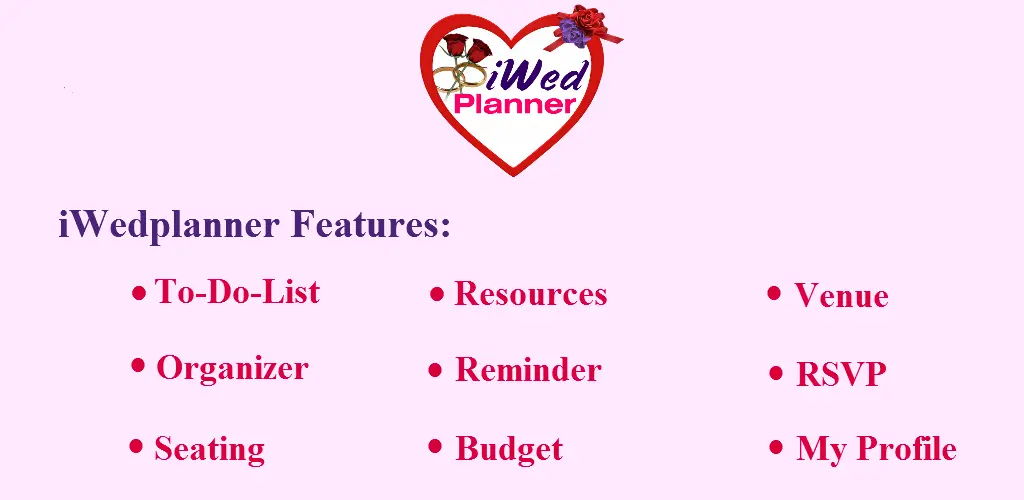 iWed
Planner

iWedplanner Features:

• To-Do-List
• Organizer
• Seating

• Resources
• Reminder
• Budget

• Venue
• RSVP
• My Profile